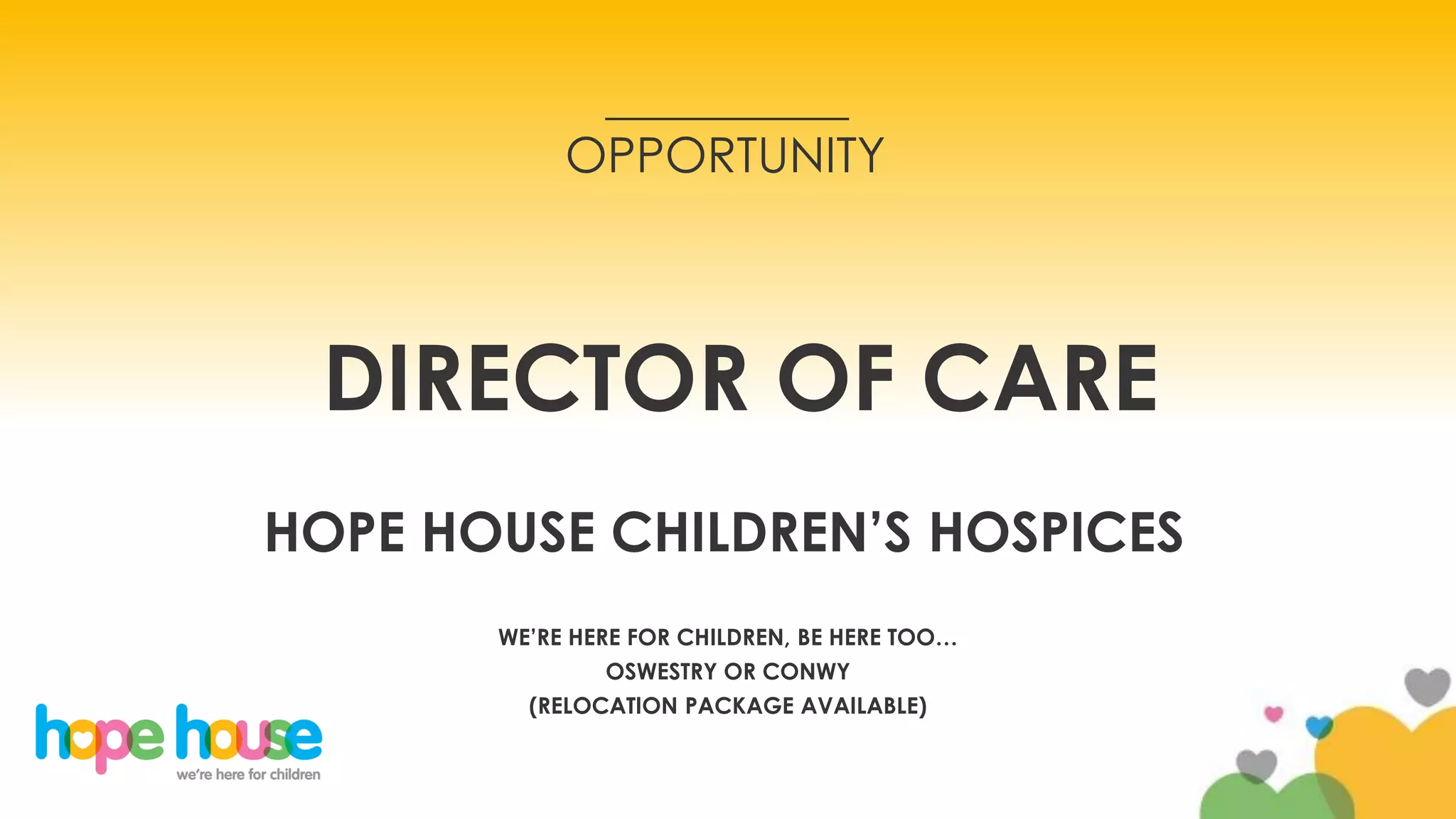 OPPORTUNITY

DIRECTOR OF CARE

HOPE HOUSE CHILDREN'S HOSPICES

WE'RE HERE FOR CHILDREN, BE HERE TOO…
OSWESTRY OR CONWY
(RELOCATION PACKAGE AVAILABLE)

hope house
we're here for children